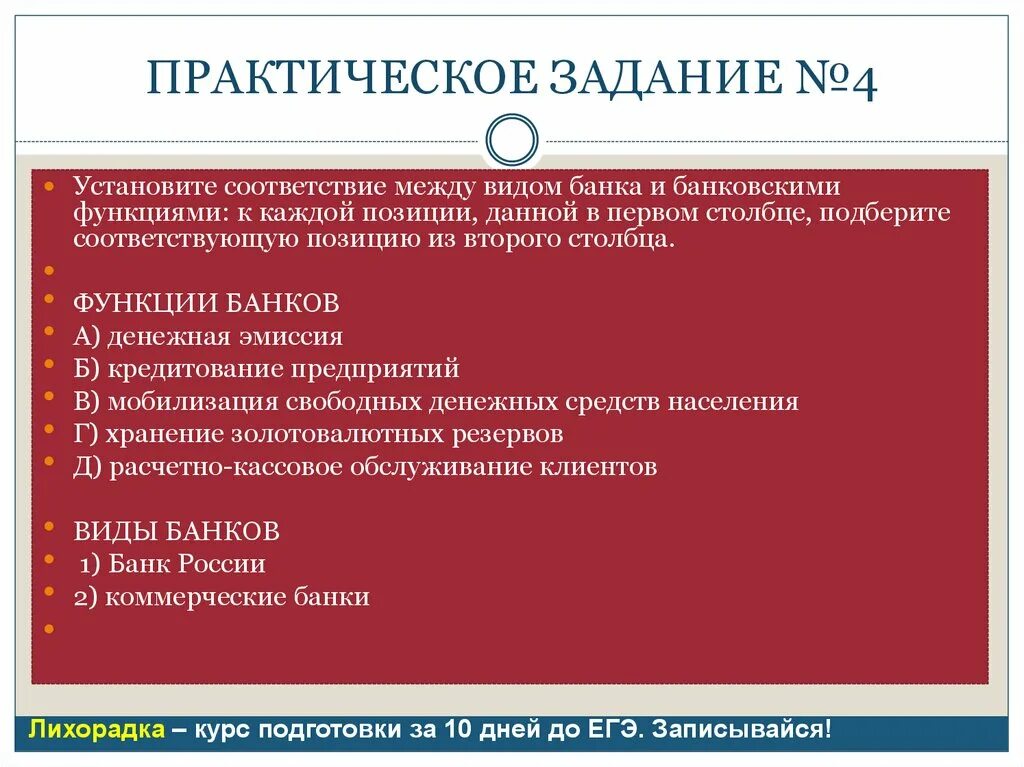 ПРАКТИЧЕСКОЕ ЗАДАНИЕ №4

Установите соответствие между видом банка и банковскими функциями: к каждой позиции, данной в первом столбце, подберите соответствующую позицию из второго столбца.

ФУНКЦИИ БАНКОВ
А) денежная эмиссия
Б) кредитование предприятий
В) мобилизация свободных денежных средств населения
Г) хранение золотовалютных резервов
Д) расчетно-кассовое обслуживание клиентов

ВИДЫ БАНКОВ
1) Банк России
2) коммерческие банки

Лихорадка – курс подготовки за 10 дней до ЕГЭ. Записывайся!